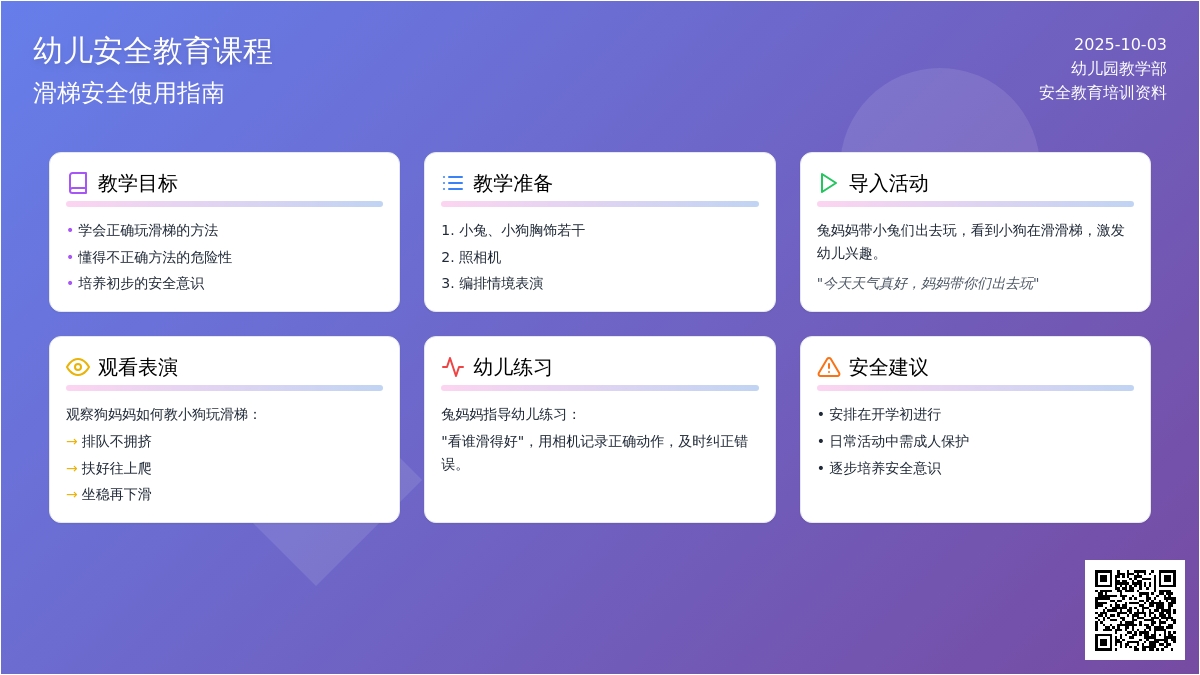 幼儿安全教育课程
滑梯安全使用指南

2025-10-03
幼儿园教学部
安全教育培训资料

教学目标
• 学会正确玩滑梯的方法
• 懂得不正确方法的危险性
• 培养初步的安全意识

教学准备
1. 小兔、小狗胸饰若干
2. 照相机
3. 编排情境表演

导入活动
兔妈妈带小兔们出去玩，看到小狗在滑滑梯，激发幼儿兴趣。
"今天天气真好，妈妈带你们出去玩"

观看表演
观察狗妈妈如何教小狗玩滑梯：
→ 排队不拥挤
→ 扶好往上爬
→ 坐稳再下滑

幼儿练习
兔妈妈指导幼儿练习：
"看谁滑得好"，用相机记录正确动作，及时纠正错误。

安全建议
• 安排在开学初进行
• 日常活动中需成人保护
• 逐步培养安全意识